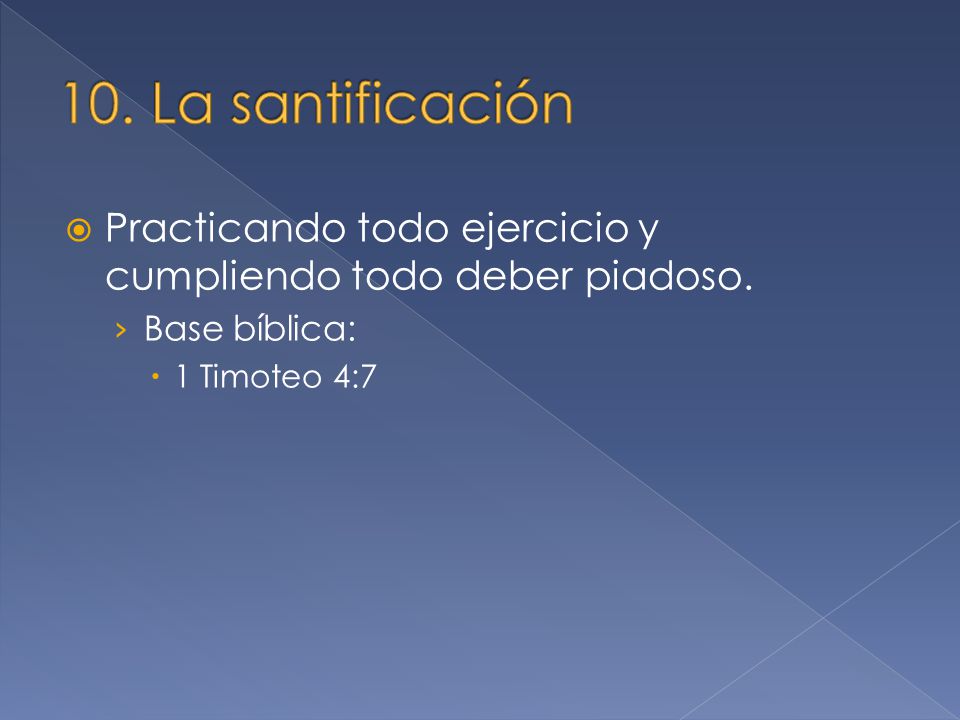 10. La santificación

Practicando todo ejercicio y cumpliendo todo deber piadoso.

Base bíblica:

1 Timoteo 4:7